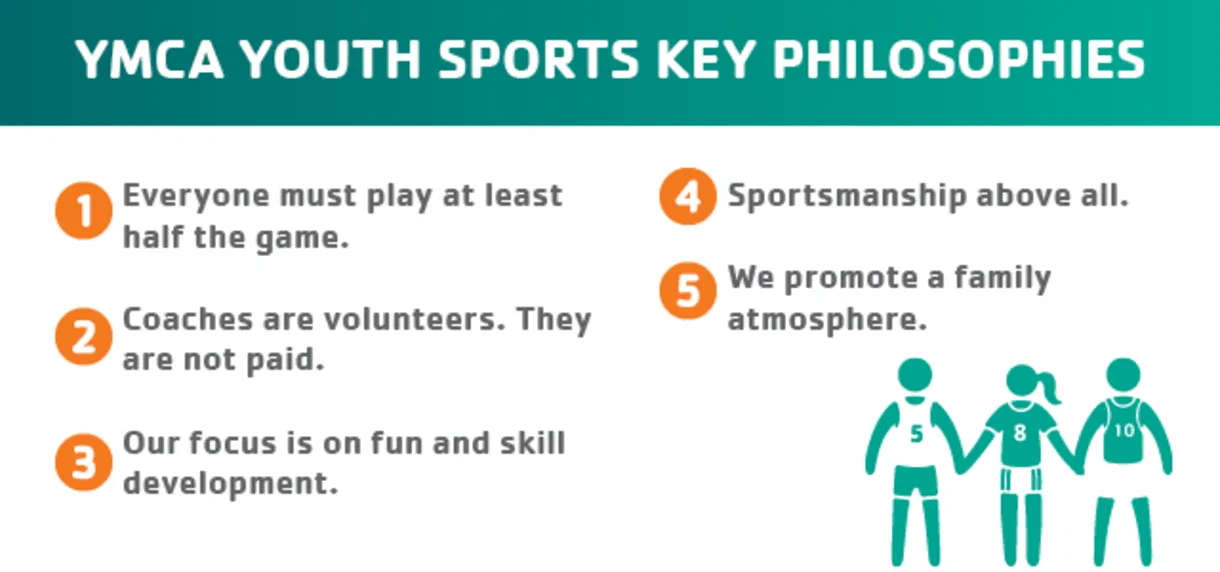 YMCA YOUTH SPORTS KEY PHILOSOPHIES

1 Everyone must play at least half the game.

2 Coaches are volunteers. They are not paid.

3 Our focus is on fun and skill development.

4 Sportsmanship above all.

5 We promote a family atmosphere.

5

8

10